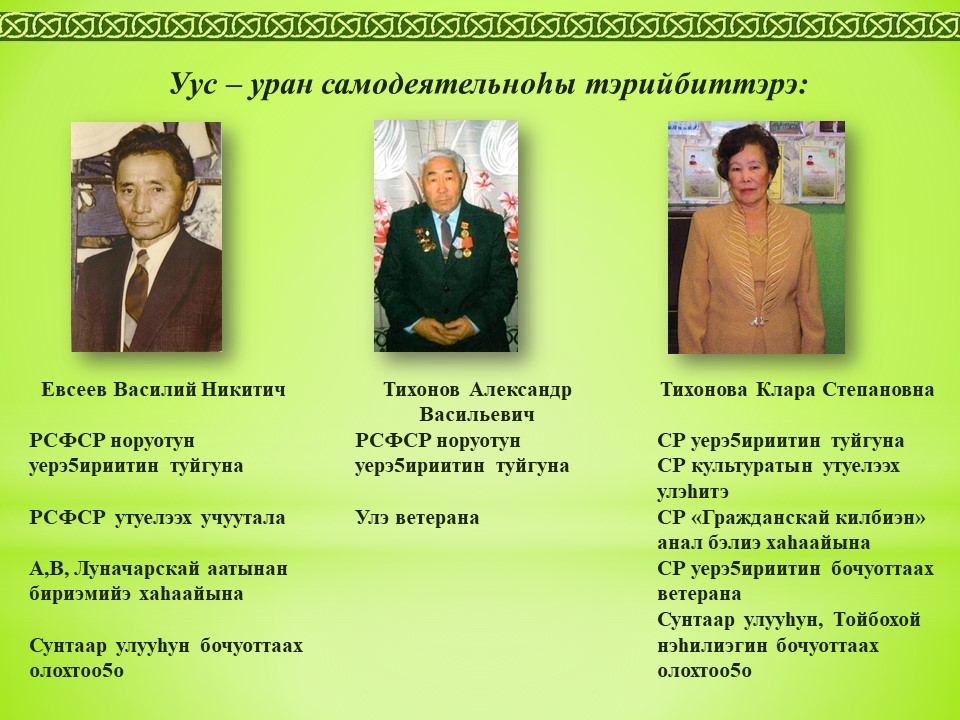 Уус – уран самодеятельноһы тэрийбиттэрэ:

Евсеев Василий Никитич

РСФСР норуотун уерэ5ириитин туйгуна

РСФСР утуелээх учуутала

А,В, Луначарскай аатынан бириэмийэ хаһаайына

Сунтаар улууһун бочуоттаах олохтоо5о

Тихонов Александр Васильевич

РСФСР норуотун уерэ5ириитин туйгуна

Улэ ветерана

Тихонова Клара Степановна

СР уерэ5ириитин туйгуна
СР культуратын утуелээх улэһитэ
СР «Гражданскай килбиэн» анал бэлиэ хаһаайына
СР уерэ5ириитин бочуоттаах ветерана
Сунтаар улууһун, Тойбохой нэһилиэгин бочуоттаах олохтоо5о